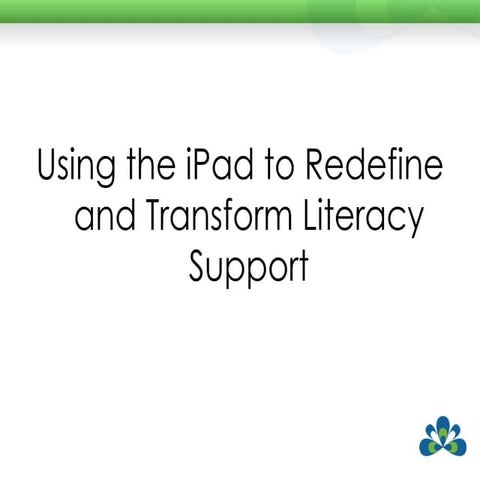 Using the iPad to Redefine and Transform Literacy Support